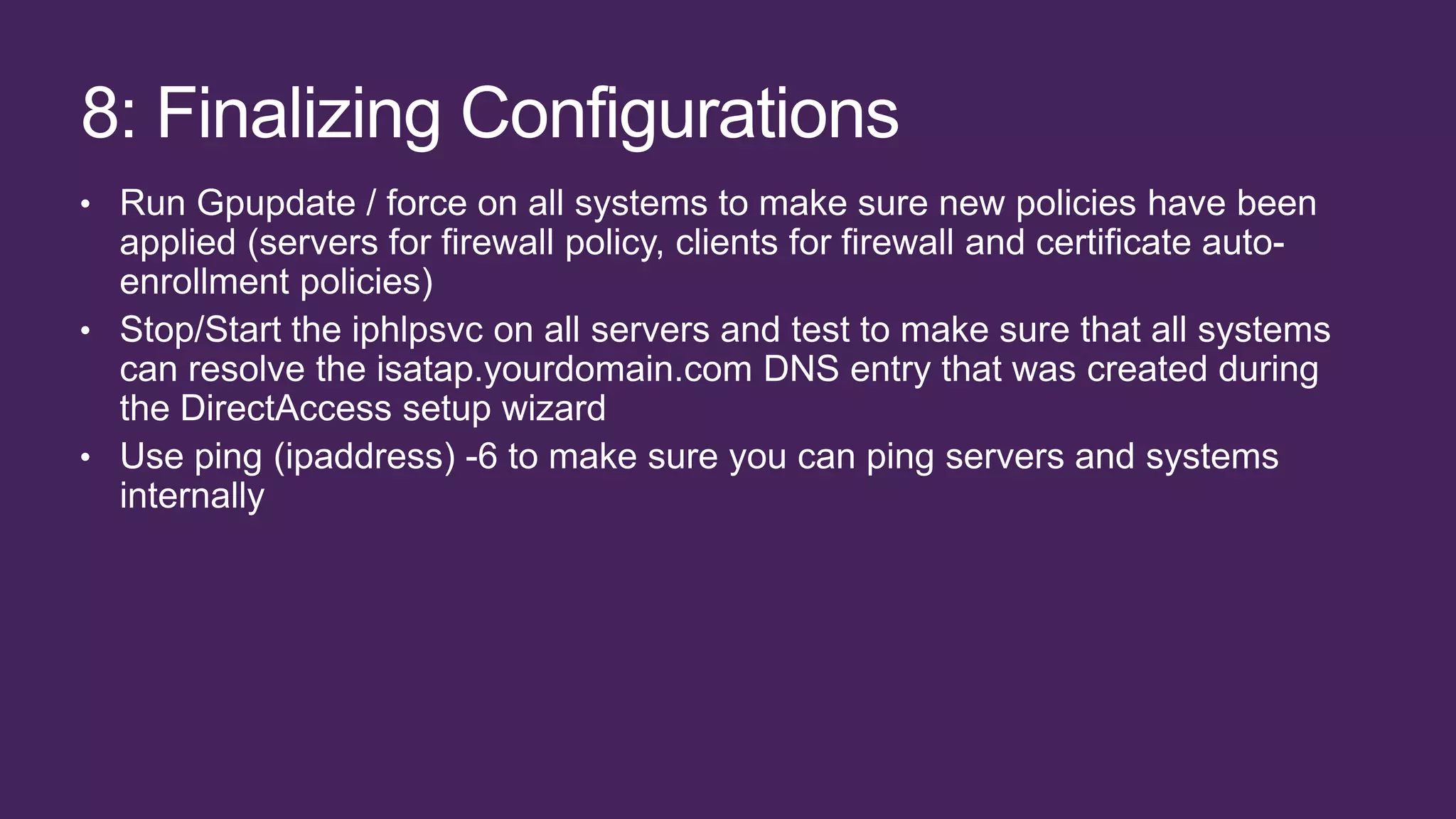 8: Finalizing Configurations

• Run Gpupdate / force on all systems to make sure new policies have been applied (servers for firewall policy, clients for firewall and certificate auto-enrollment policies)
• Stop/Start the iphlpsvc on all servers and test to make sure that all systems can resolve the isatap.yourdomain.com DNS entry that was created during the DirectAccess setup wizard
• Use ping (ipaddress) -6 to make sure you can ping servers and systems internally